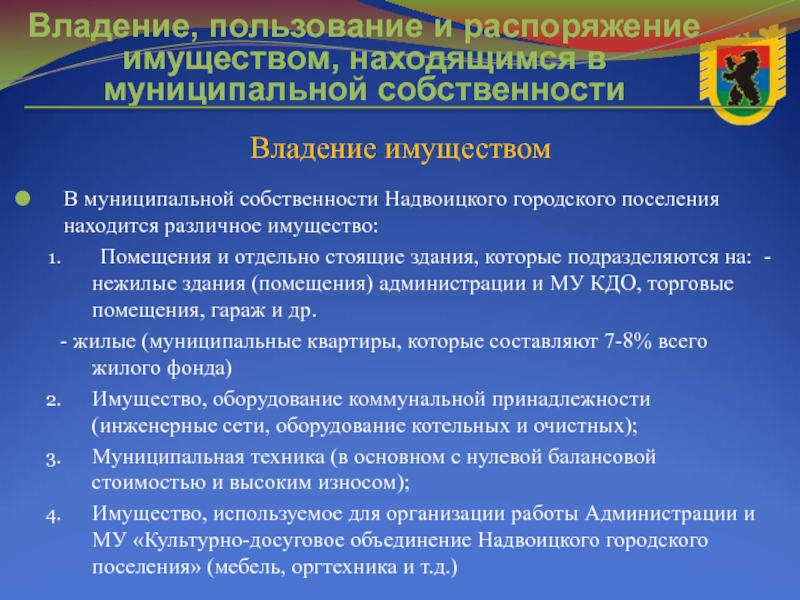 Владение, пользование и распоряжение имуществом, находящимся в муниципальной собственности

Владение имуществом

В муниципальной собственности Надвоицкого городского поселения находится различное имущество:

1. Помещения и отдельно стоящие здания, которые подразделяются на: - нежилые здания (помещения) администрации и МУ КДО, торговые помещения, гараж и др.

- жилые (муниципальные квартиры, которые составляют 7-8% всего жилого фонда)

2. Имущество, оборудование коммунальной принадлежности (инженерные сети, оборудование котельных и очистных);

3. Муниципальная техника (в основном с нулевой балансовой стоимостью и высоким износом);

4. Имущество, используемое для организации работы Администрации и МУ «Культурно-досуговое объединение Надвоицкого городского поселения» (мебель, оргтехника и т.д.)